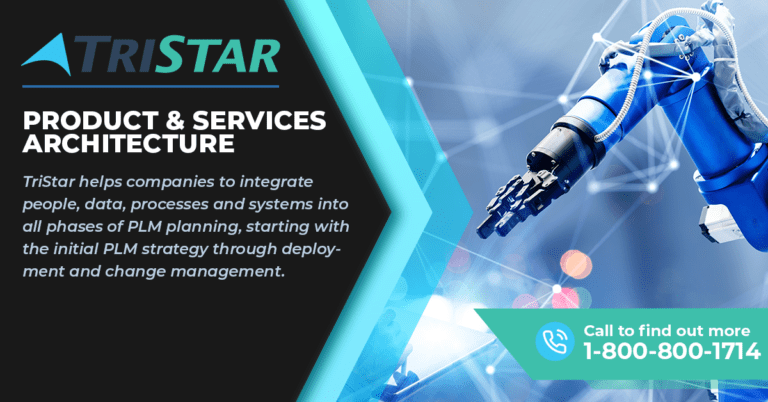 TRISTAR

PRODUCT & SERVICES ARCHITECTURE

TriStar helps companies to integrate people, data, processes and systems into all phases of PLM planning, starting with the initial PLM strategy through deployment and change management.

Call to find out more
1-800-800-1714